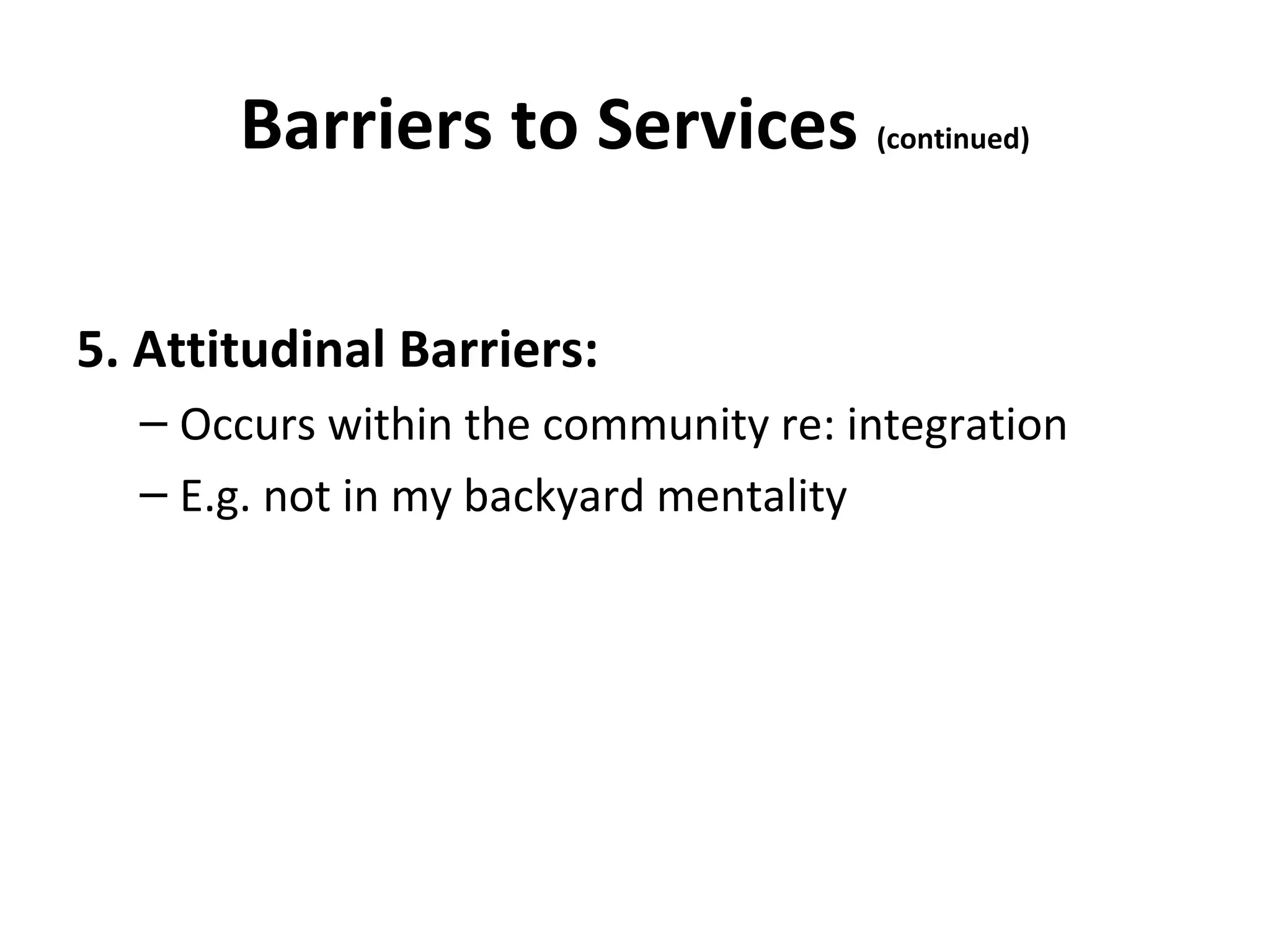 Barriers to Services (continued)

5. Attitudinal Barriers:

– Occurs within the community re: integration

– E.g. not in my backyard mentality